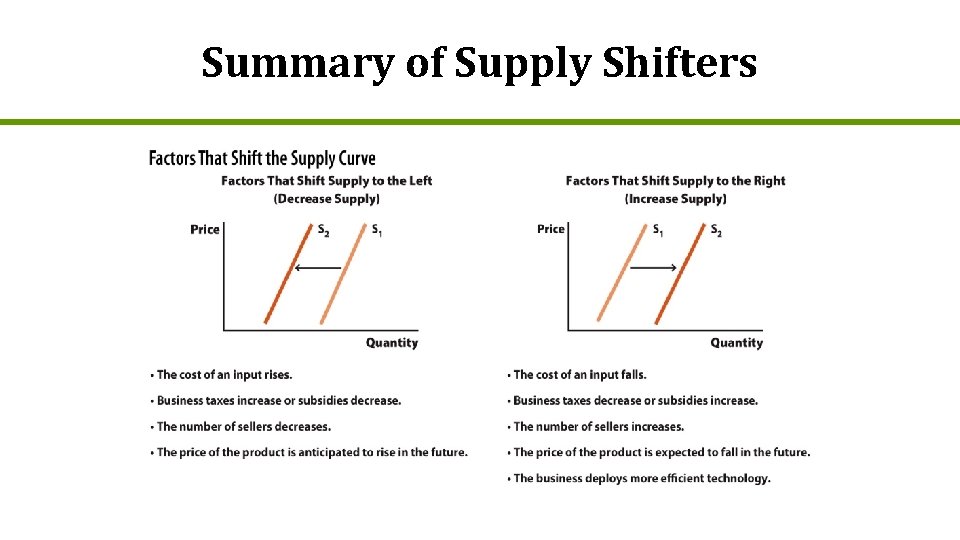 Summary of Supply Shifters

Factors That Shift the Supply Curve

Factors That Shift Supply to the Left
(Decrease Supply)

Price
$S_2$
$S_1$
Quantity

• The cost of an input rises.
• Business taxes increase or subsidies decrease.
• The number of sellers decreases.
• The price of the product is anticipated to rise in the future.

Factors That Shift Supply to the Right
(Increase Supply)

Price
$S_1$
$S_2$
Quantity

• The cost of an input falls.
• Business taxes decrease or subsidies increase.
• The number of sellers increases.
• The price of the product is expected to fall in the future.
• The business deploys more efficient technology.